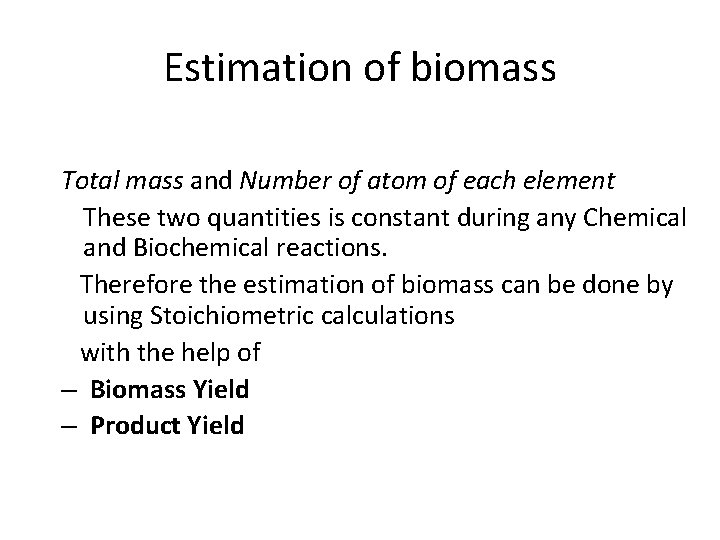 Estimation of biomass

Total mass and Number of atom of each element

These two quantities is constant during any Chemical and Biochemical reactions.

Therefore the estimation of biomass can be done by using Stoichiometric calculations

with the help of

– Biomass Yield
– Product Yield